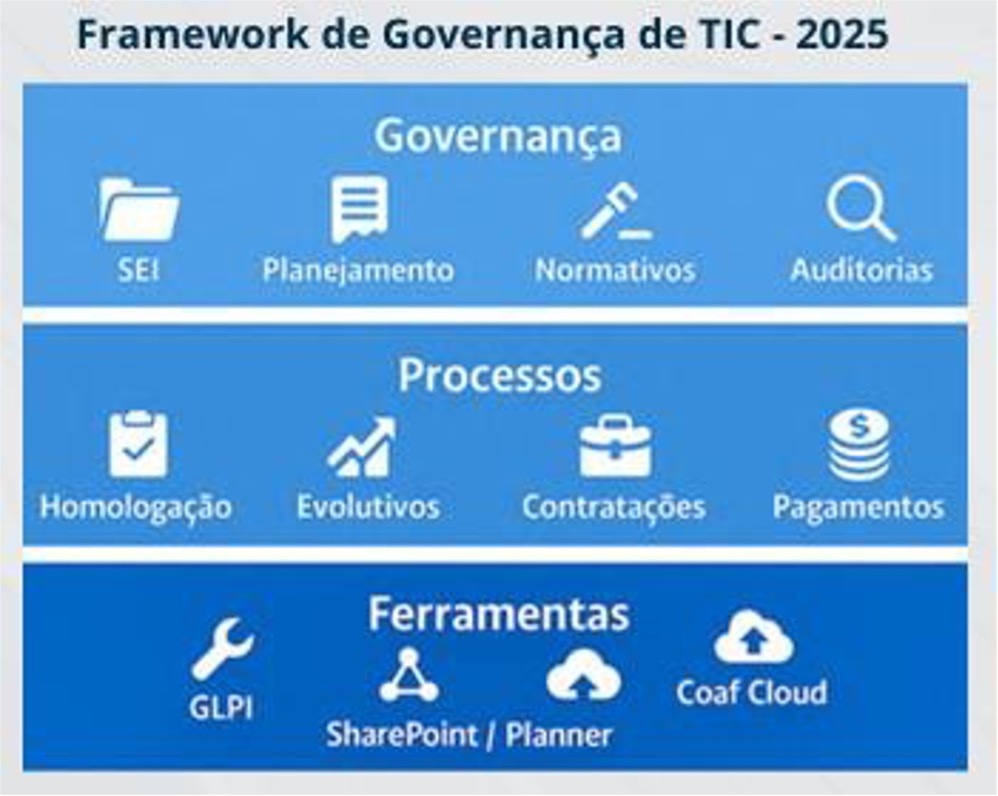 Framework de Governança de TIC - 2025

Governança

SEI Planejamento Normativos Auditorias

Processos

Homologação Evolutivos Contratações Pagamentos

Ferramentas

GLPI SharePoint / Planner Coaf Cloud